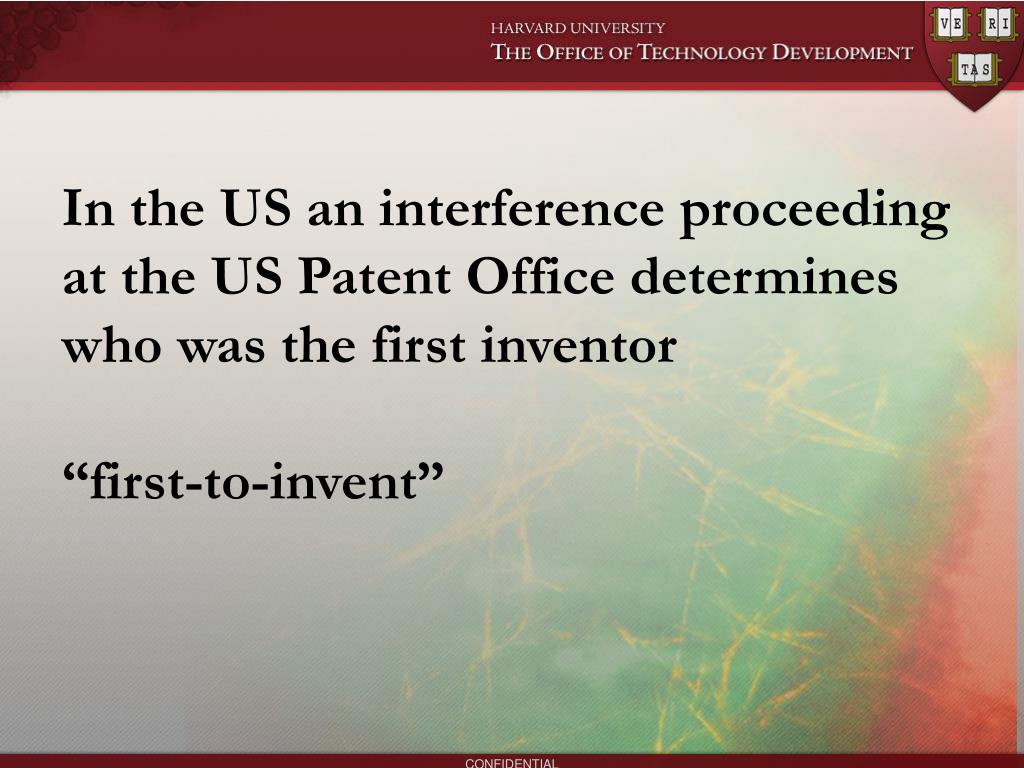 HARVARD UNIVERSITY
THE OFFICE OF TECHNOLOGY DEVELOPMENT

VE RI TAS

In the US an interference proceeding at the US Patent Office determines who was the first inventor

“first-to-invent”

CONFIDENTIAL